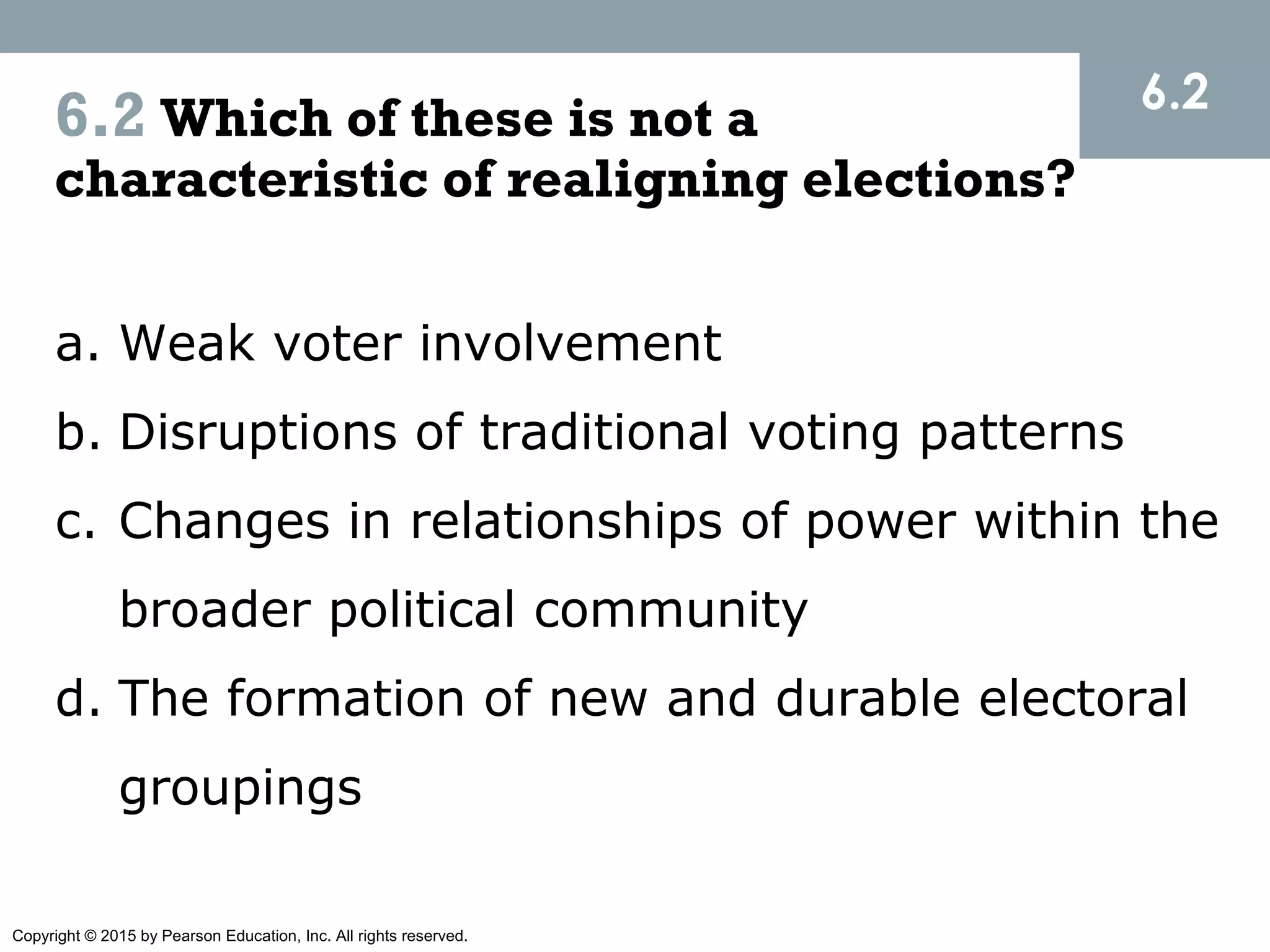 6.2

6.2 Which of these is not a characteristic of realigning elections?

a. Weak voter involvement

b. Disruptions of traditional voting patterns

c. Changes in relationships of power within the broader political community

d. The formation of new and durable electoral groupings

Copyright © 2015 by Pearson Education, Inc. All rights reserved.